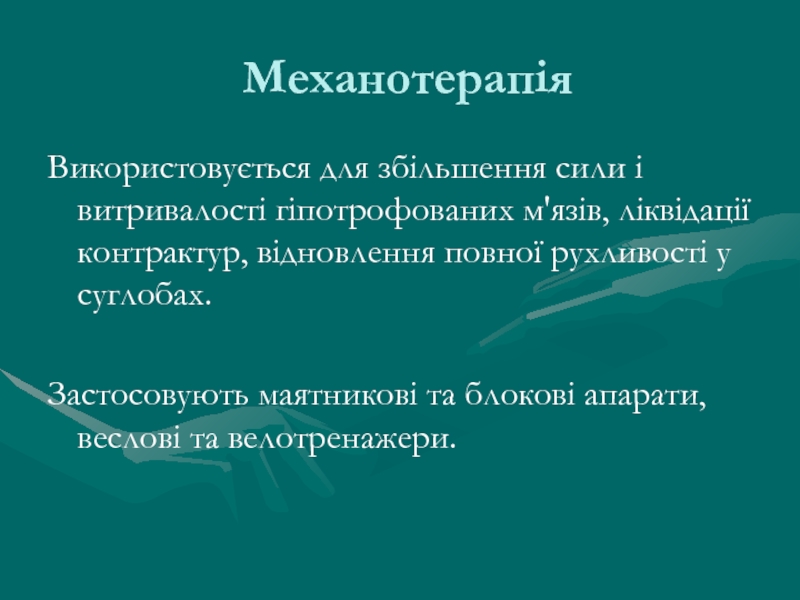 Механотерапія

Використовується для збільшення сили і витривалості гіпотрофованих м'язів, ліквідації контрактур, відновлення повної рухливості у суглобах.

Застосовують маятникові та блокові апарати, веслові та велотренажери.